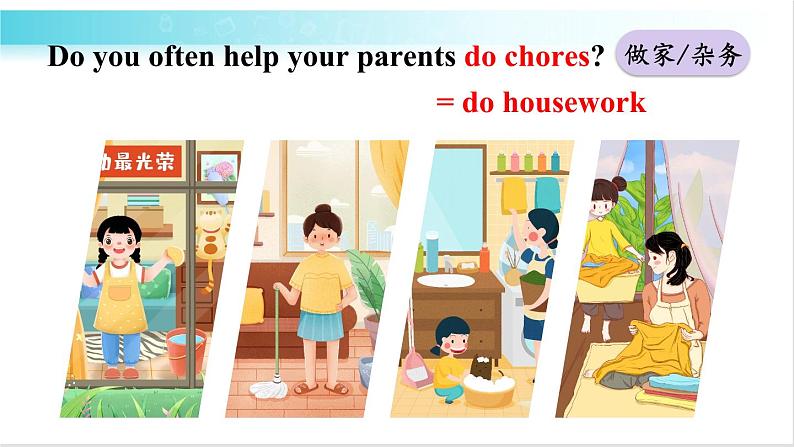 Do you often help your parents do chores? 做家/杂务

= do housework

动最光荣